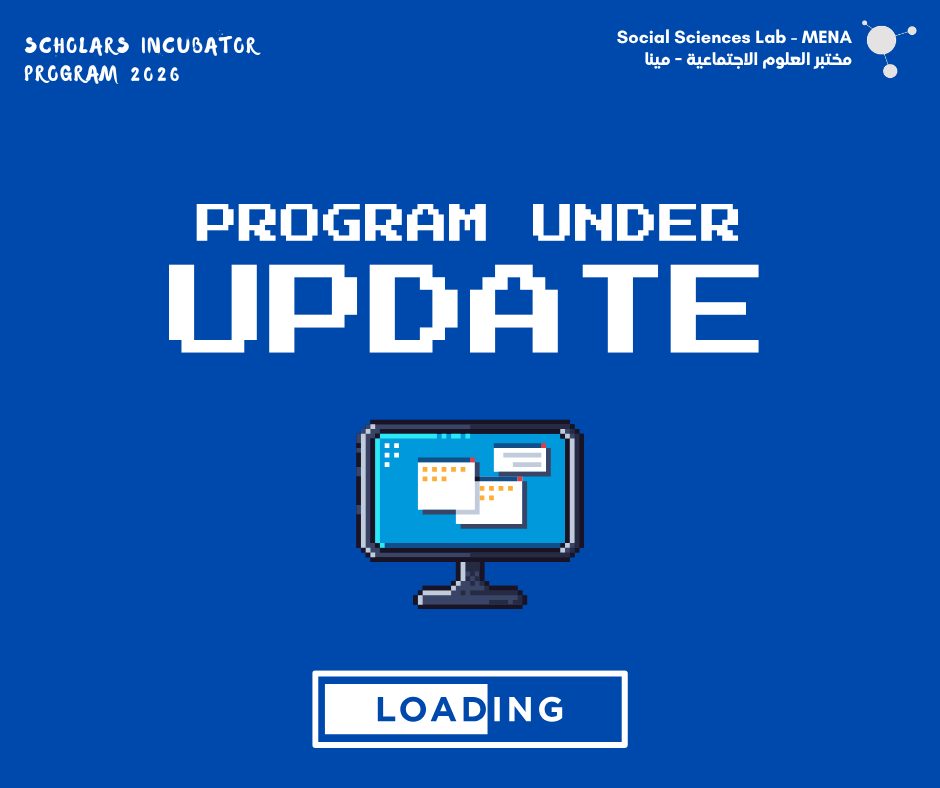 SCHOLARS INCUBATOR PROGRAM 2026

Social Sciences Lab - MENA
مختبر العلوم الاجتماعية - مينا

PROGRAM UNDER
UPDATE

LOADING